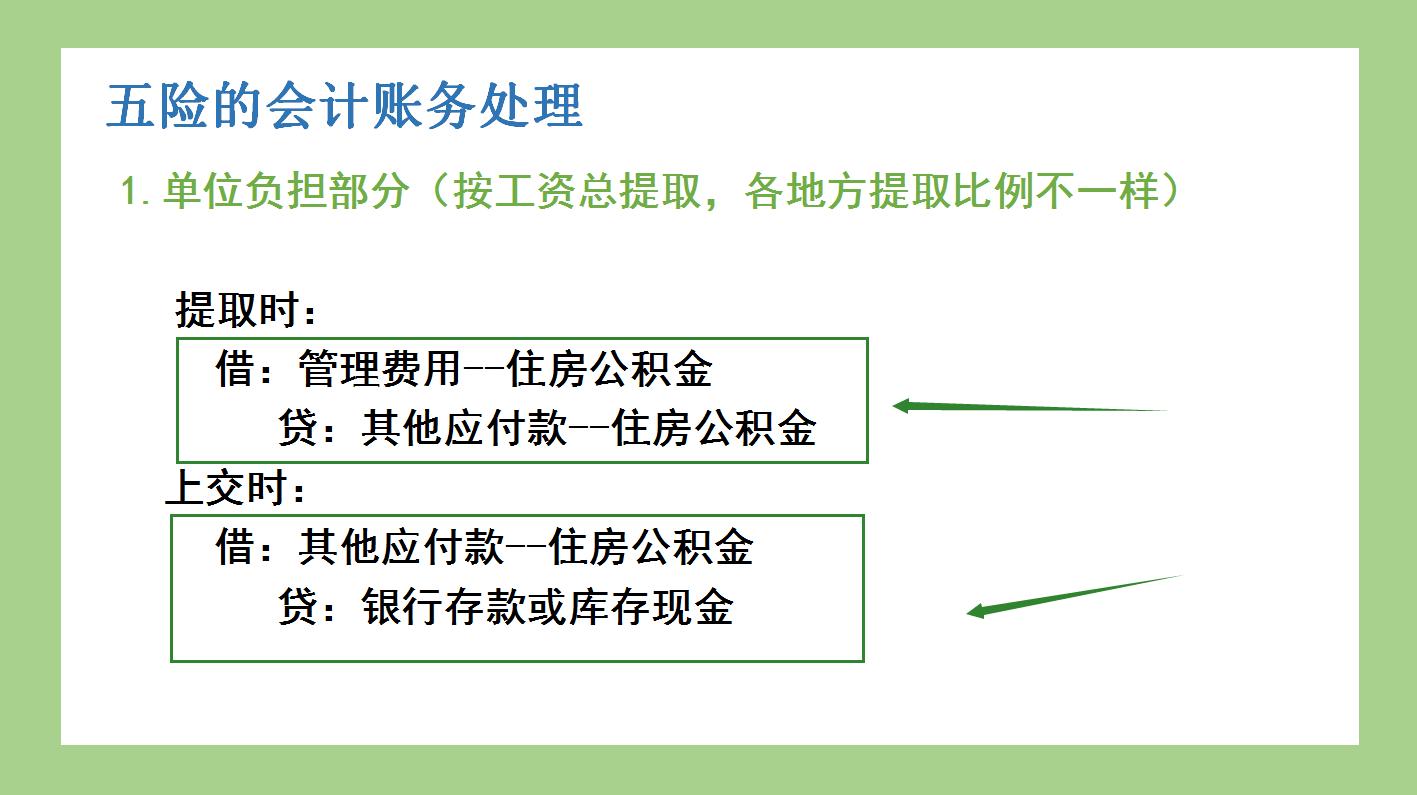 五险的会计账务处理

1. 单位负担部分（按工资总提取，各地方提取比例不一样）

提取时：

借：管理费用--住房公积金

贷：其他应付款--住房公积金

上交时：

借：其他应付款--住房公积金

贷：银行存款或库存现金